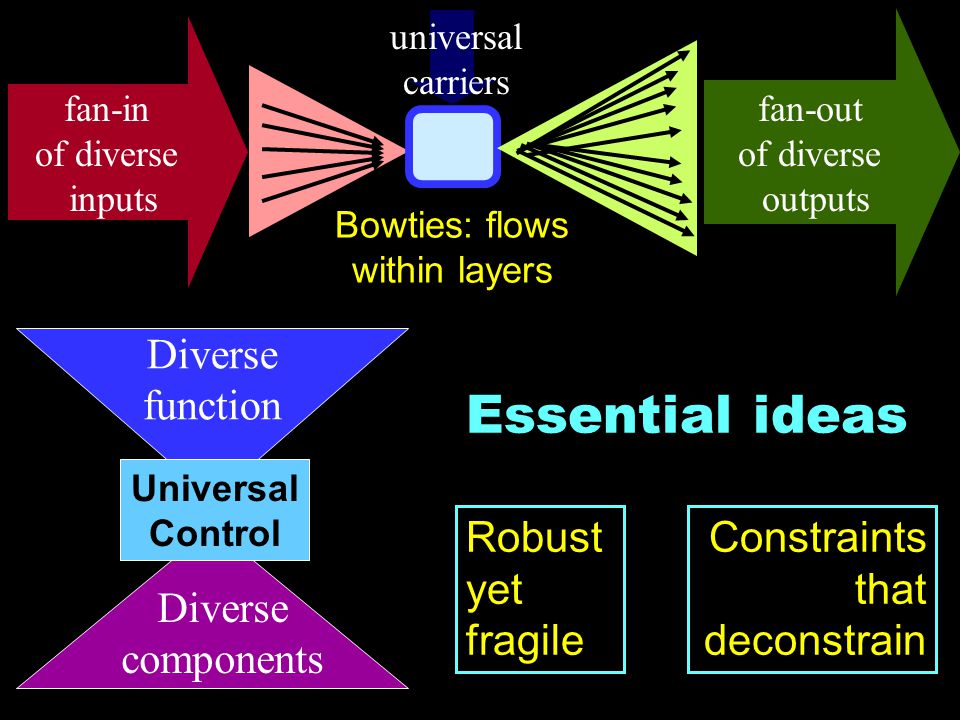 fan-in of diverse inputs

universal carriers

fan-out of diverse outputs

Bowties: flows within layers

Diverse function

Universal Control

Diverse components

Essential ideas

Robust yet fragile

Constraints that deconstrain